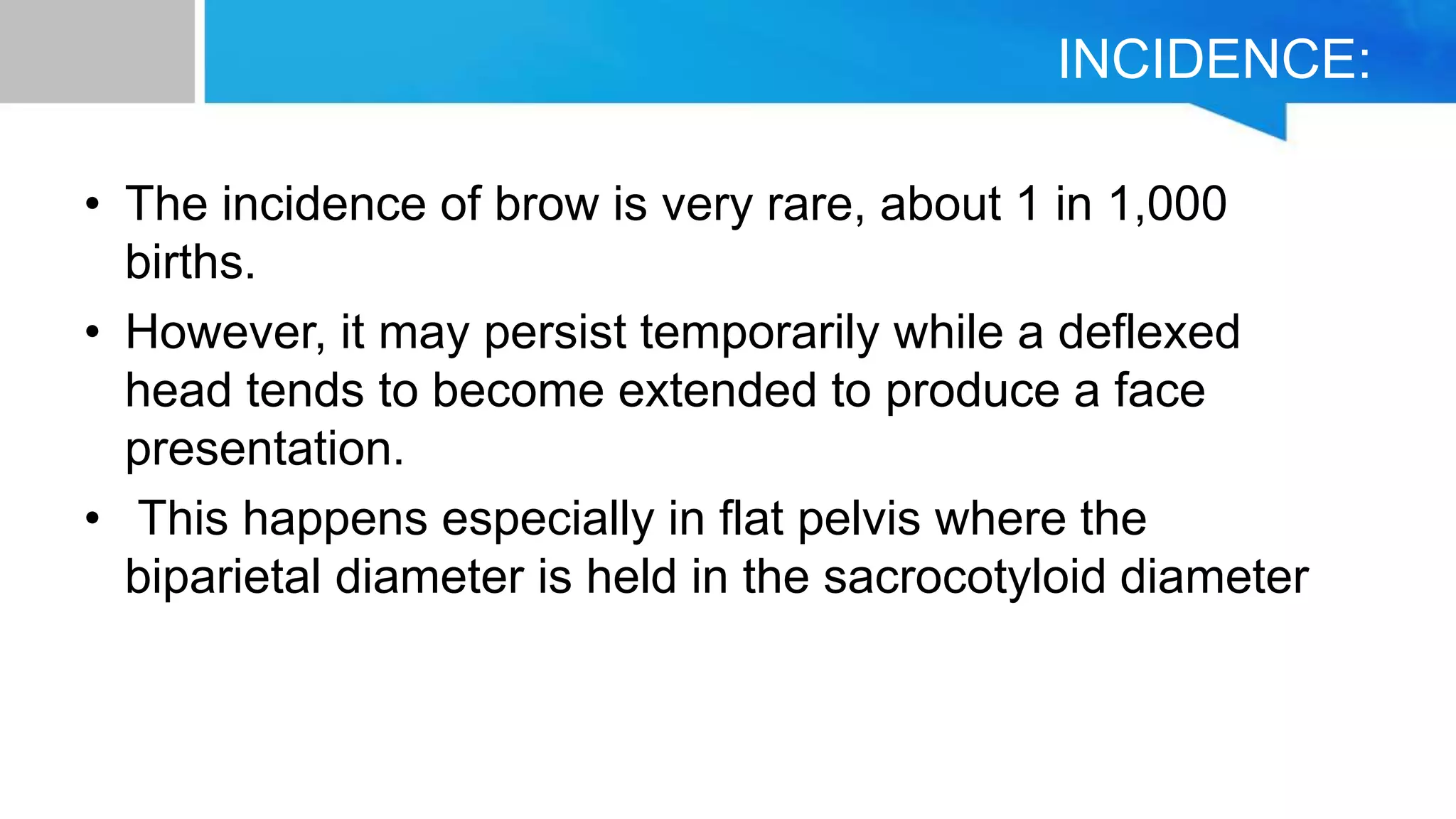 INCIDENCE:

• The incidence of brow is very rare, about 1 in 1,000 births.
• However, it may persist temporarily while a deflexed head tends to become extended to produce a face presentation.
• This happens especially in flat pelvis where the biparietal diameter is held in the sacrocotyloid diameter